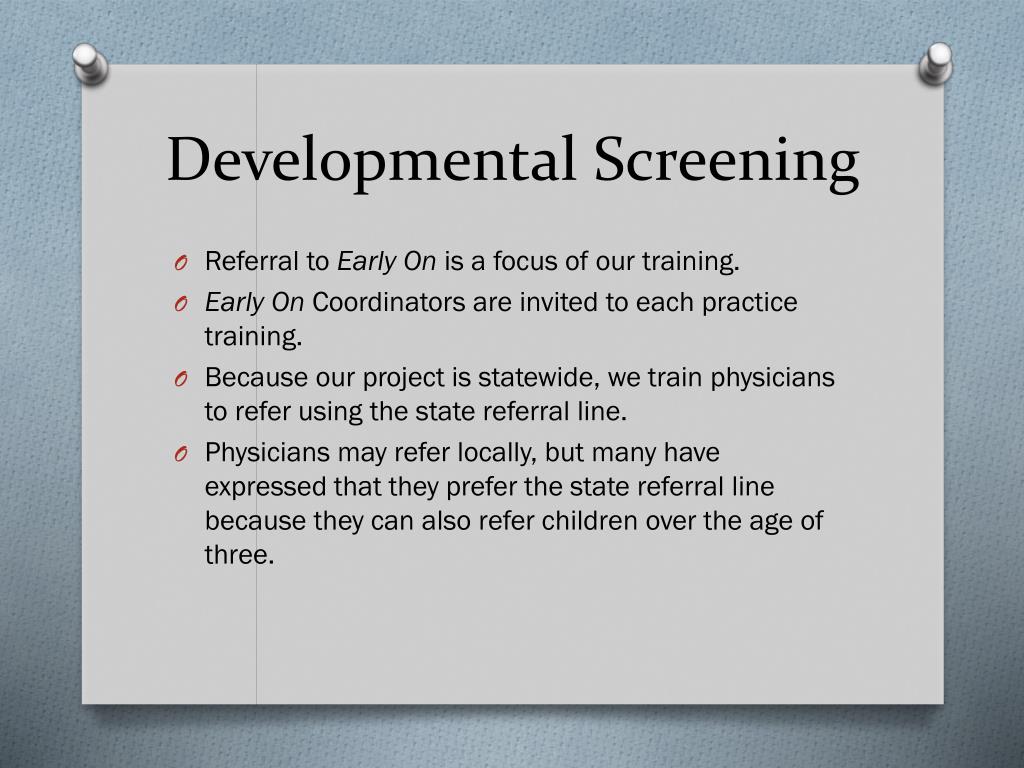 Developmental Screening

O Referral to Early On is a focus of our training.

O Early On Coordinators are invited to each practice training.

O Because our project is statewide, we train physicians to refer using the state referral line.

O Physicians may refer locally, but many have expressed that they prefer the state referral line because they can also refer children over the age of three.